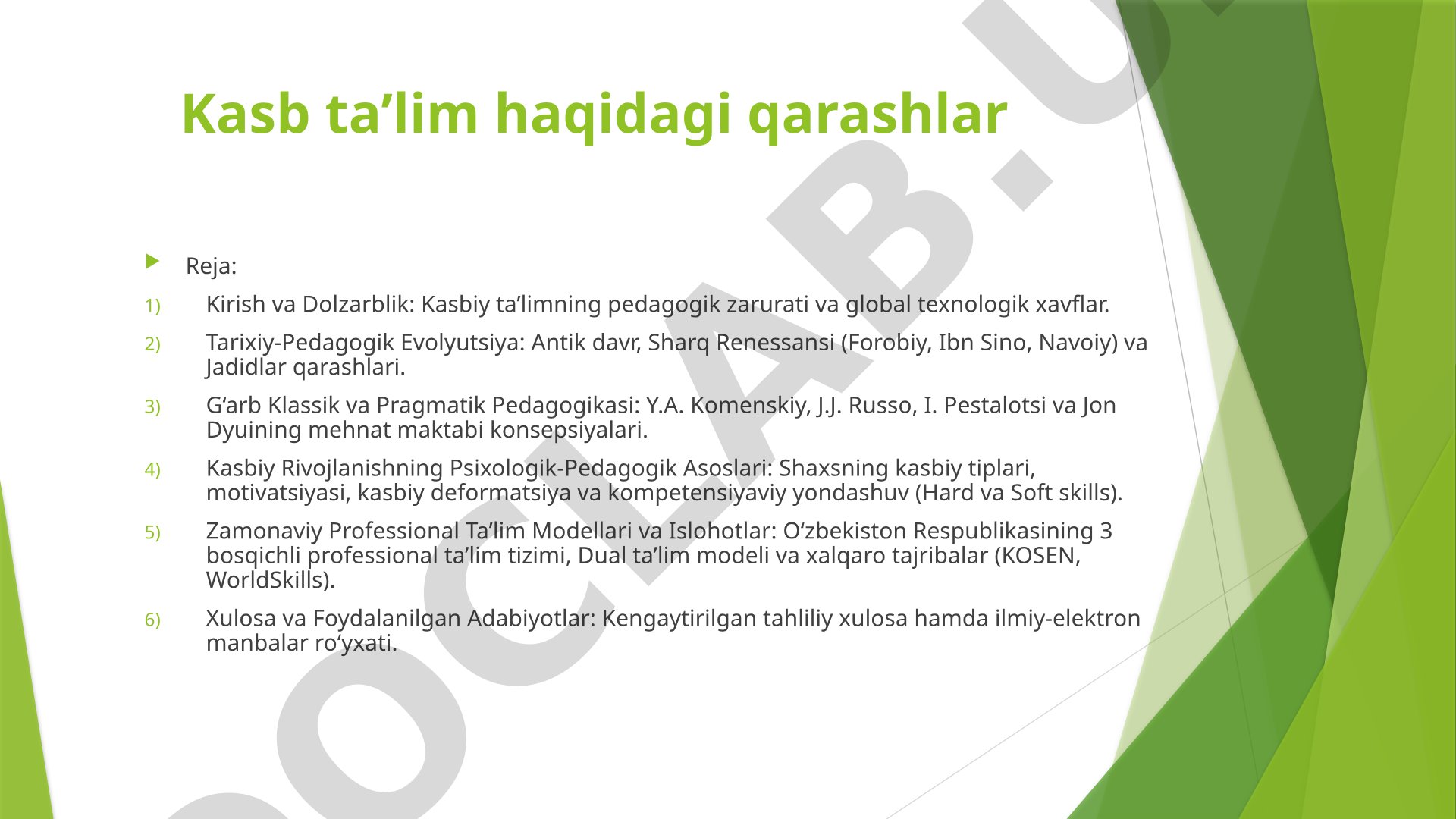 Kasb ta’lim haqidagi qarashlar

Reja:

1) Kirish va Dolzarblik: Kasbiy ta’limning pedagogik zarurati va global texnologik xavflar.

2) Tarixiy-Pedagogik Evolyutsiya: Antik davr, Sharq Renessansi (Forobiy, Ibn Sino, Navoiy) va Jadidlar qarashlari.

3) G‘arb Klassik va Pragmatik Pedagogikasi: Y.A. Komenskiy, J.J. Russo, I. Pestalotsi va Jon Dyuining mehnat maktabi konsepsiyalari.

4) Kasbiy Rivojlanishning Psixologik-Pedagogik Asoslari: Shaxsning kasbiy tiplari, motivatsiyasi, kasbiy deformatsiya va kompetensiyaviy yondashuv (Hard va Soft skills).

5) Zamonaviy Professional Ta’lim Modellari va Islohotlar: O‘zbekiston Respublikasining 3 bosqichli professional ta’lim tizimi, Dual ta’lim modeli va xalqaro tajribalar (KOSEN, WorldSkills).

6) Xulosa va Foydalanilgan Adabiyotlar: Kengaytirilgan tahliliy xulosa hamda ilmiy-elektron manbalar ro‘yxati.

DOCLAB.U